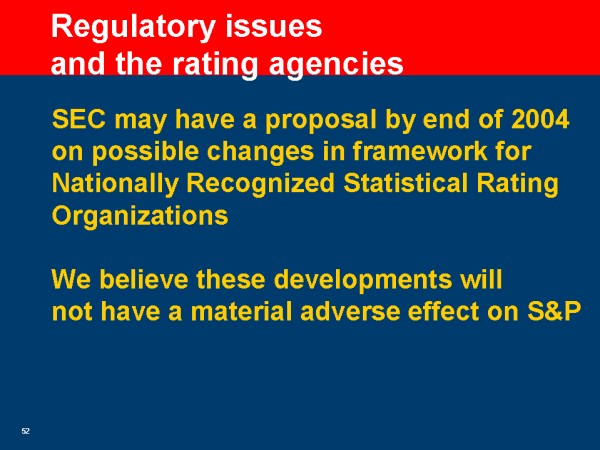 Regulatory issues
and the rating agencies

SEC may have a proposal by end of 2004 on possible changes in framework for Nationally Recognized Statistical Rating Organizations

We believe these developments will not have a material adverse effect on S&P

52